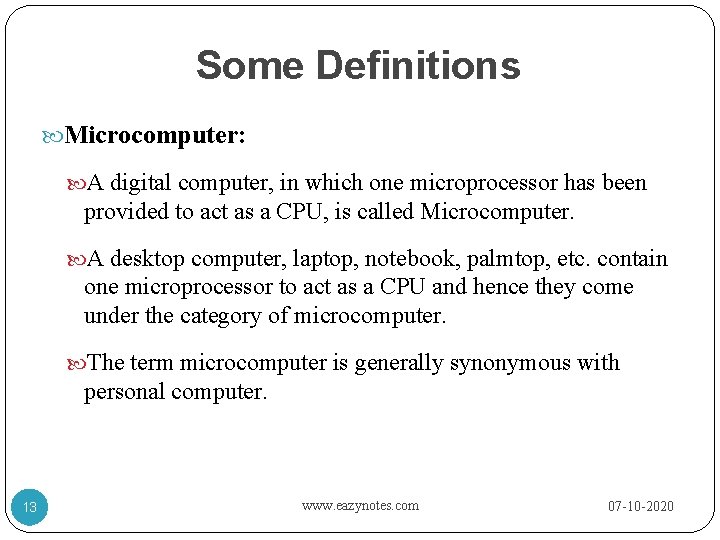 Some Definitions

Microcomputer:

A digital computer, in which one microprocessor has been provided to act as a CPU, is called Microcomputer.

A desktop computer, laptop, notebook, palmtop, etc. contain one microprocessor to act as a CPU and hence they come under the category of microcomputer.

The term microcomputer is generally synonymous with personal computer.

13

www.eazynotes.com

07-10-2020